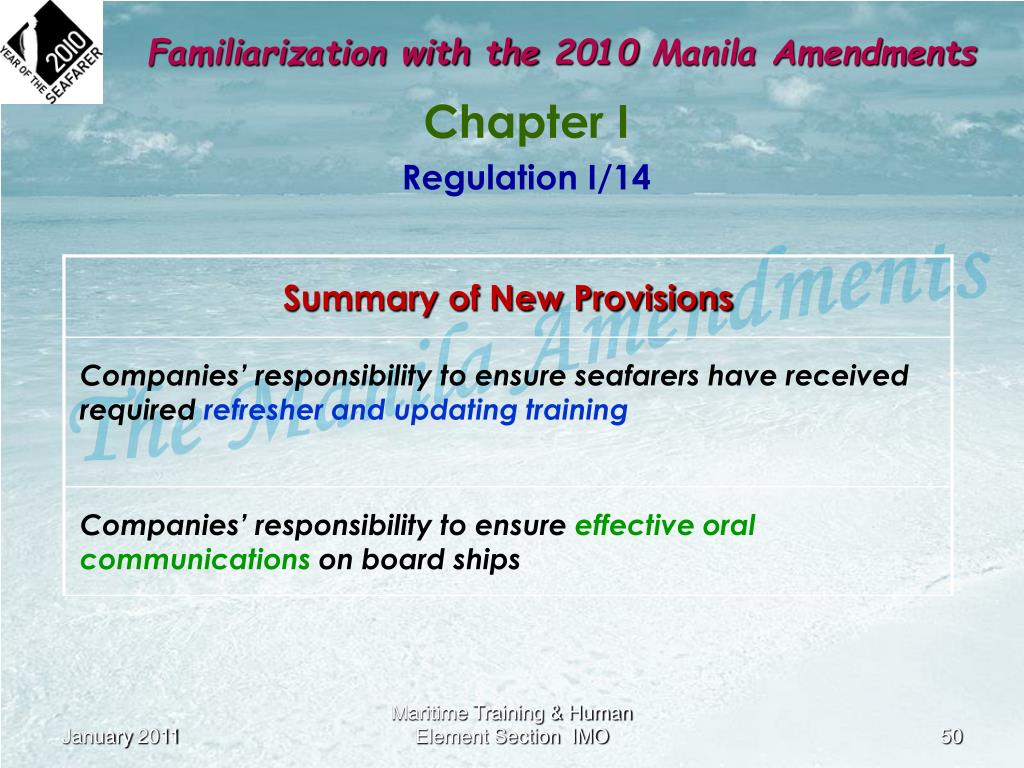 2010 YEAR OF THE SEAFARER

Familiarization with the 2010 Manila Amendments

Chapter I

Regulation I/14

The Manila Amendments

| Summary of New Provisions |
|---|
| Companies' responsibility to ensure seafarers have received required refresher and updating training |
| Companies' responsibility to ensure effective oral communications on board ships |

January 2011

Maritime Training & Human Element Section IMO

50